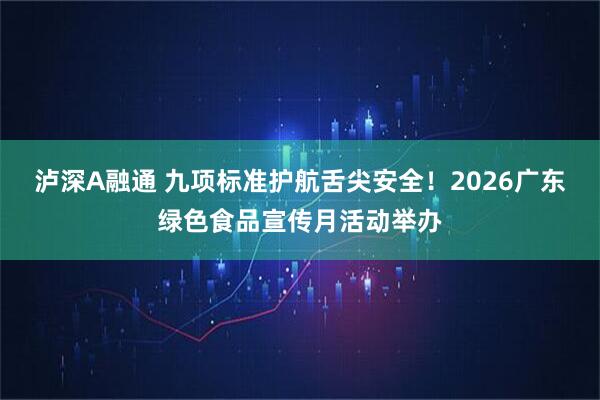 泸深A融通 九项标准护航舌尖安全！2026广东绿色食品宣传月活动举办